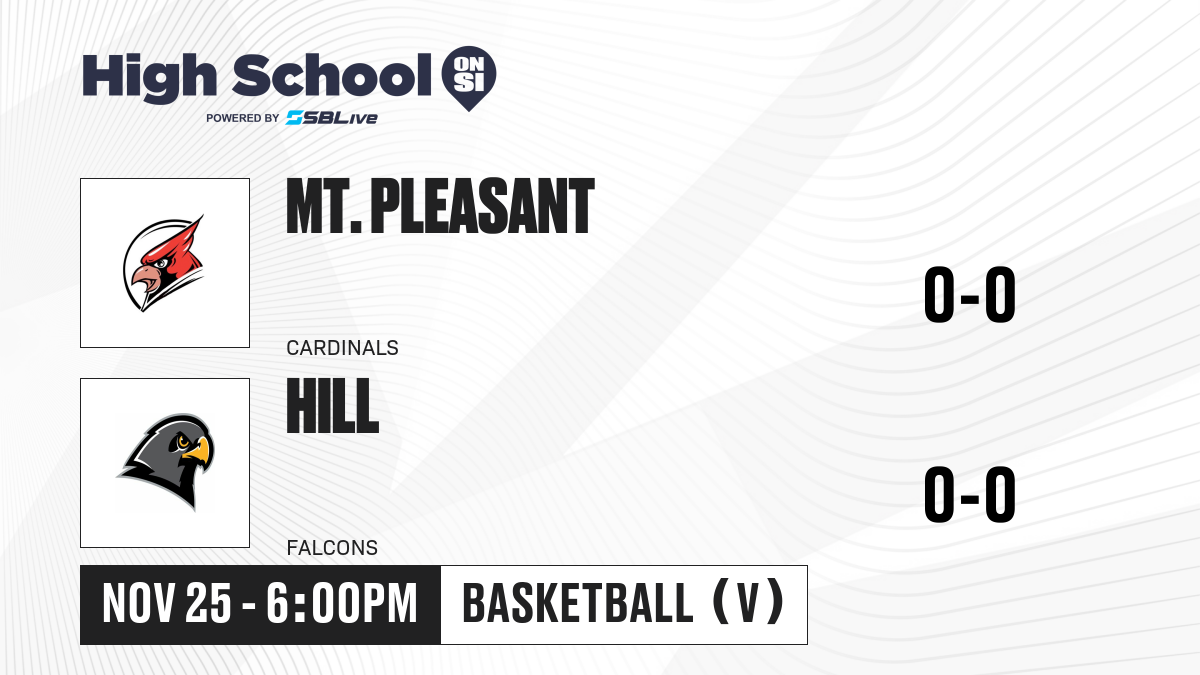 High School ON SI
POWERED BY SBLive

MT. PLEASANT
CARDINALS
0-0

HILL
FALCONS
0-0

NOV 25 - 6:00PM
BASKETBALL (V)